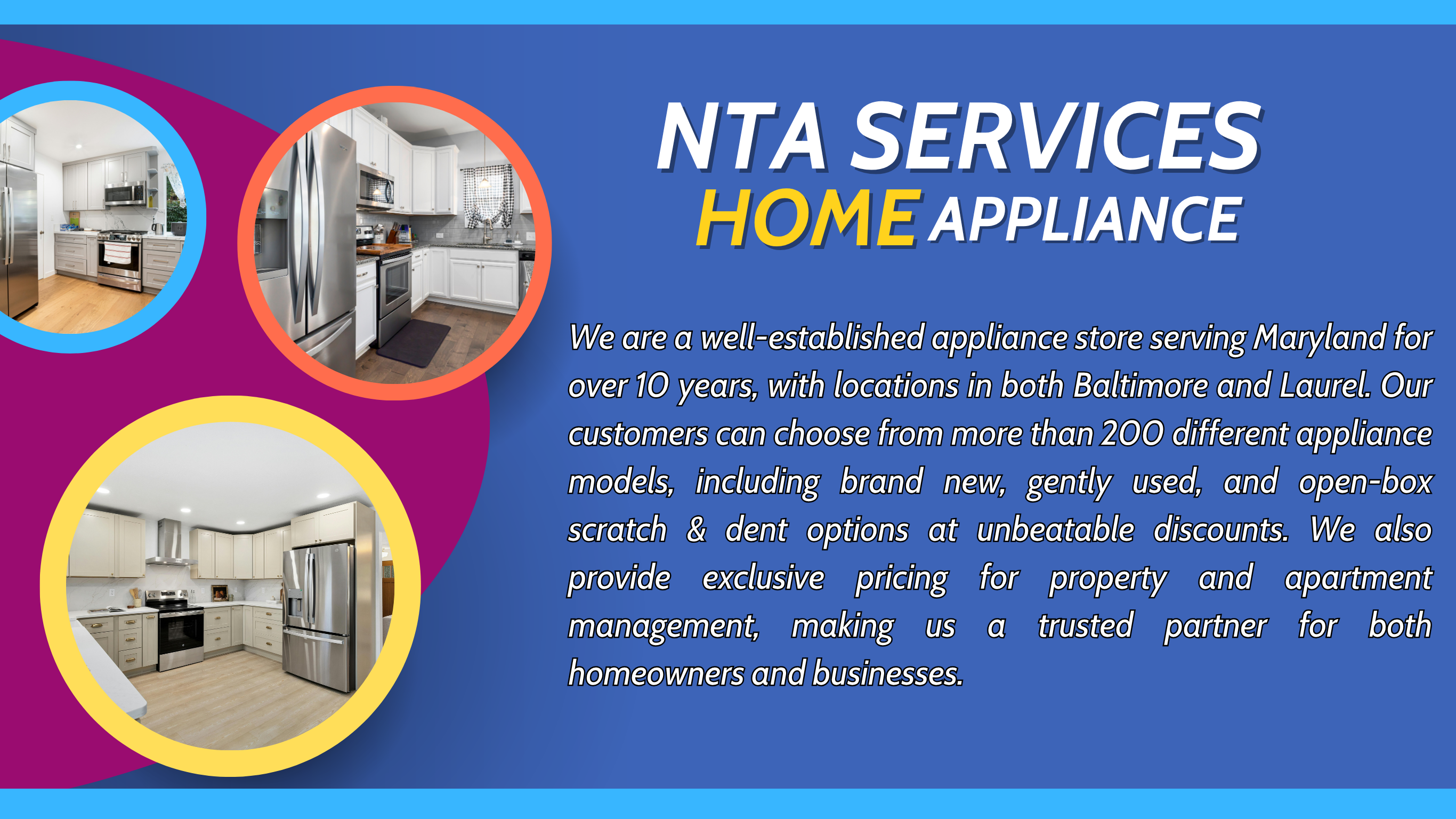 NTA SERVICES
HOME APPLIANCE

We are a well-established appliance store serving Maryland for over 10 years, with locations in both Baltimore and Laurel. Our customers can choose from more than 200 different appliance models, including brand new, gently used, and open-box scratch & dent options at unbeatable discounts. We also provide exclusive pricing for property and apartment management, making us a trusted partner for both homeowners and businesses.